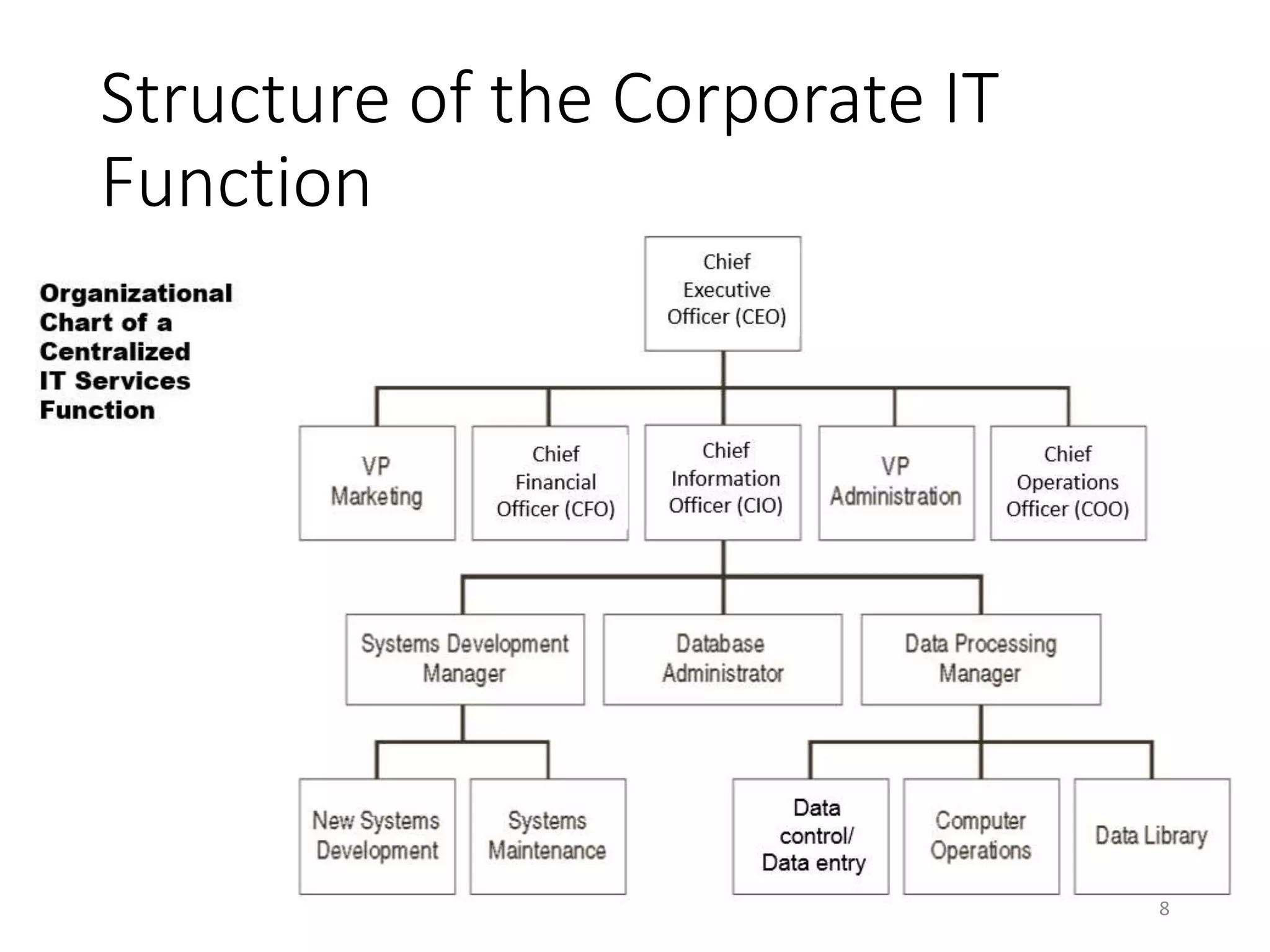 Structure of the Corporate IT Function

Organizational Chart of a Centralized IT Services Function

Chief Executive Officer (CEO)

VP Marketing

Chief Financial Officer (CFO)

Chief Information Officer (CIO)

VP Administration

Chief Operations Officer (COO)

Systems Development Manager

Database Administrator

Data Processing Manager

New Systems Development

Systems Maintenance

Data control/ Data entry

Computer Operations

Data Library

8